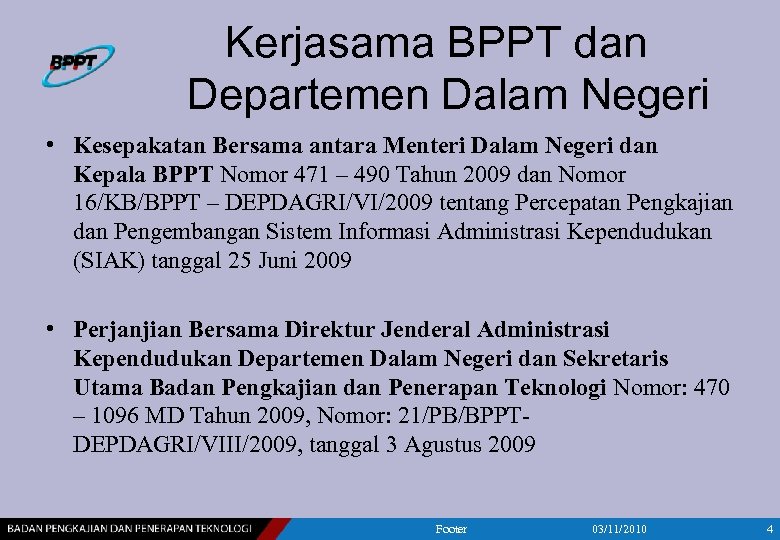 BPPT

Kerjasama BPPT dan Departemen Dalam Negeri

• Kesepakatan Bersama antara Menteri Dalam Negeri dan Kepala BPPT Nomor 471 – 490 Tahun 2009 dan Nomor 16/KB/BPPT – DEPDAGRI/VI/2009 tentang Percepatan Pengkajian dan Pengembangan Sistem Informasi Administrasi Kependudukan (SIAK) tanggal 25 Juni 2009

• Perjanjian Bersama Direktur Jenderal Administrasi Kependudukan Departemen Dalam Negeri dan Sekretaris Utama Badan Pengkajian dan Penerapan Teknologi Nomor: 470 – 1096 MD Tahun 2009, Nomor: 21/PB/BPPT-DEPDAGRI/VIII/2009, tanggal 3 Agustus 2009

BADAN PENGKAJIAN DAN PENERAPAN TEKNOLOGI
Footer
03/11/2010
4